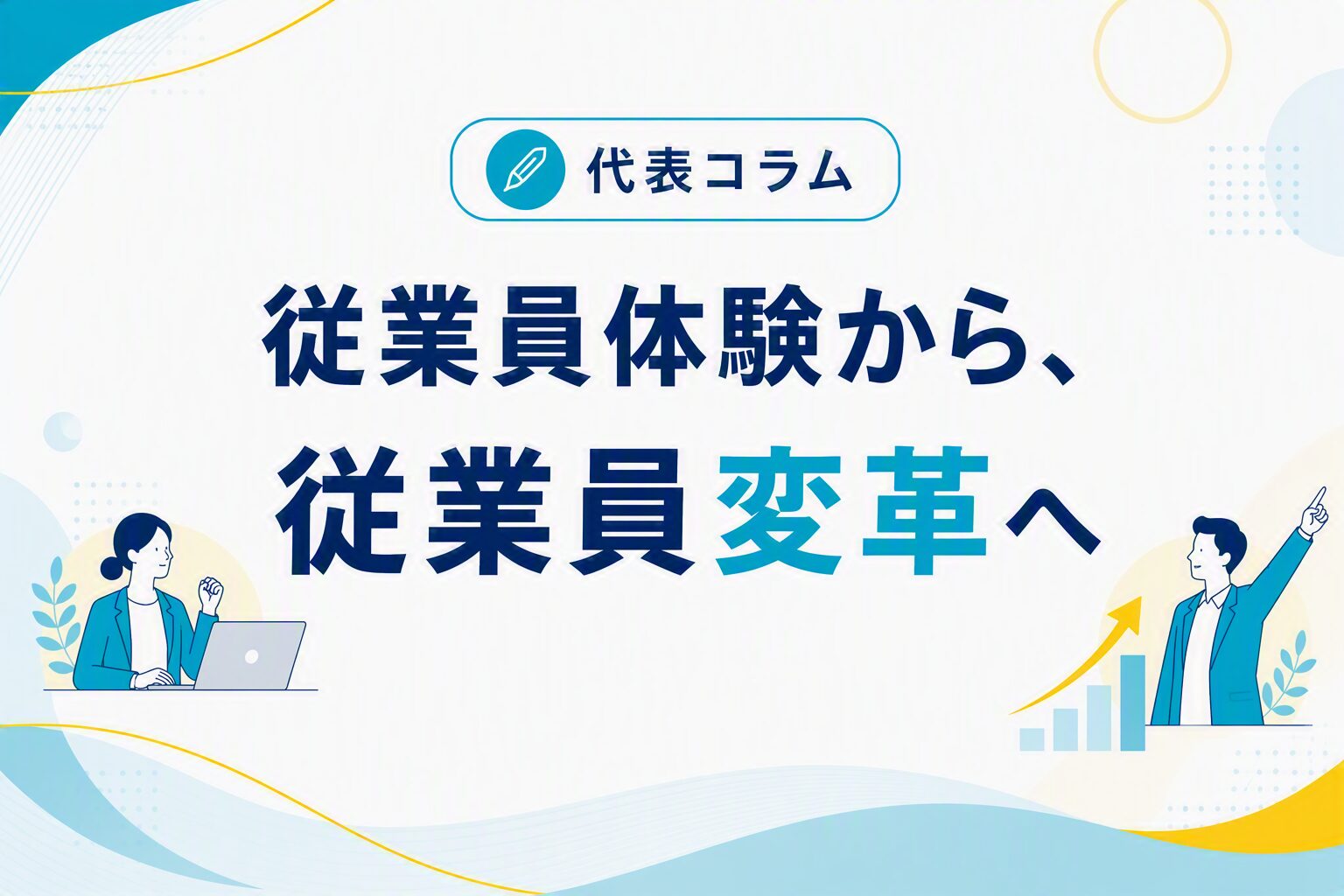 代表コラム

従業員体験から、
従業員変革へ